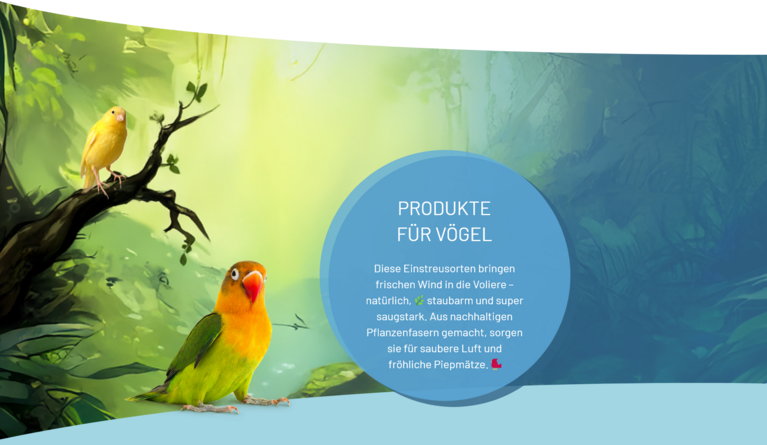 PRODUKTE
FÜR VÖGEL

Diese Einstreusorten bringen frischen Wind in die Voliere – natürlich, 🌿 staubarm und super saugstark. Aus nachhaltigen Pflanzenfasern gemacht, sorgen sie für saubere Luft und fröhliche Piepmätze. 🐦